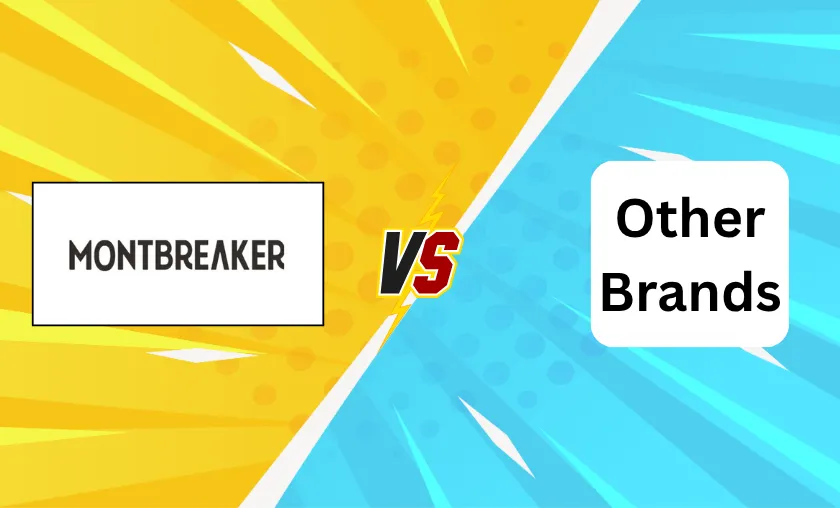 MONTBREAKER

VS

Other Brands